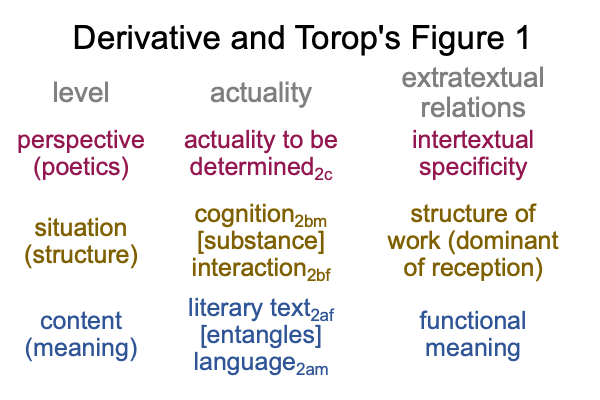 Derivative and Torop's Figure 1

| level | actuality | extratextual relations |
|---|---|---|
| perspective (poetics) | actuality to be determined$_{2c}$ | intertextual specificity |
| situation (structure) | cognition$_{2bm}$ [substance] interaction$_{2bf}$ | structure of work (dominant of reception) |
| content (meaning) | literary text$_{2af}$ [entangles] language$_{2am}$ | functional meaning |